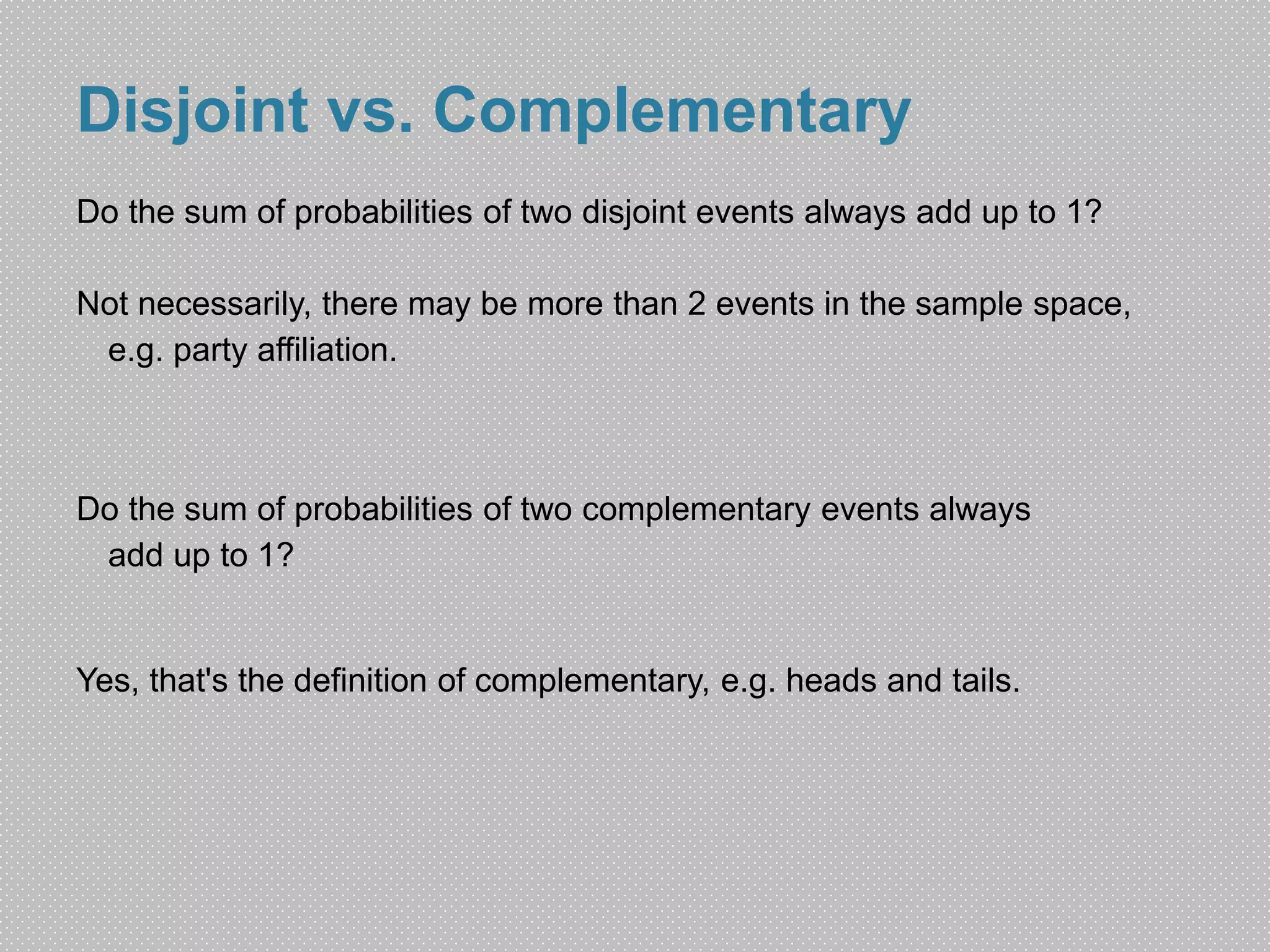 Disjoint vs. Complementary

Do the sum of probabilities of two disjoint events always add up to 1?

Not necessarily, there may be more than 2 events in the sample space, e.g. party affiliation.

Do the sum of probabilities of two complementary events always add up to 1?

Yes, that's the definition of complementary, e.g. heads and tails.